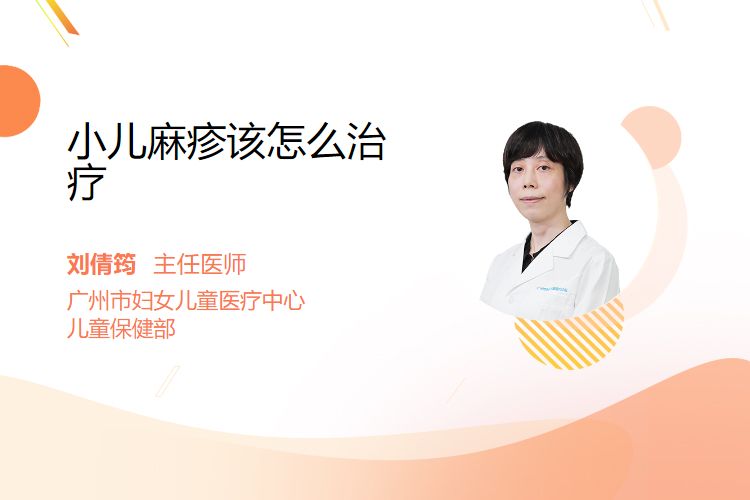 小儿麻疹该怎么治疗

刘倩筠 主任医师
广州市妇女儿童医疗中心
儿童保健部